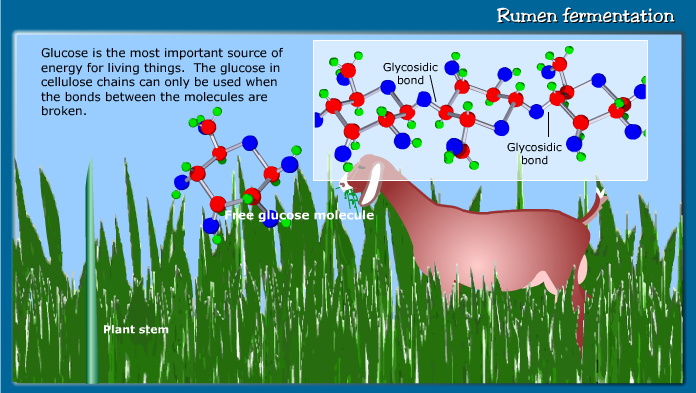 Rumen fermentation

Glucose is the most important source of energy for living things. The glucose in cellulose chains can only be used when the bonds between the molecules are broken.

Glycosidic bond

Glycosidic bond

Free glucose molecule

Plant stem